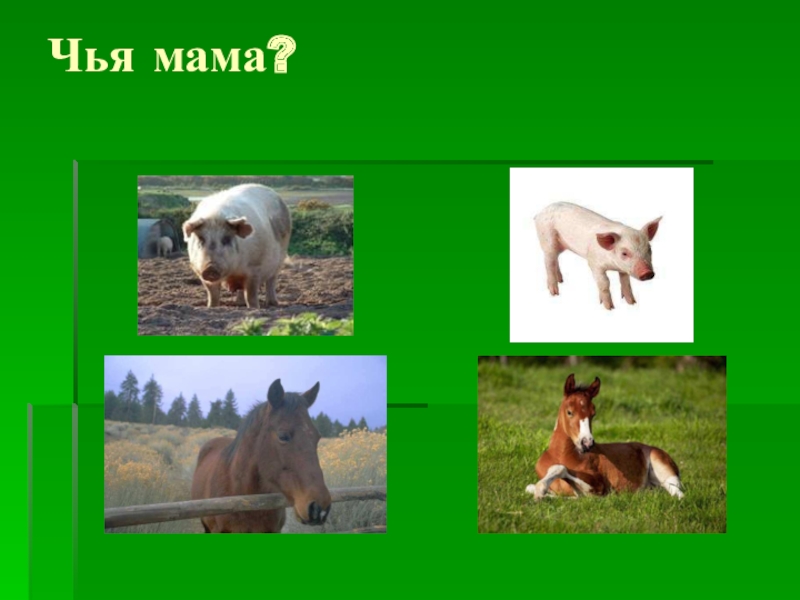 Чья мама?